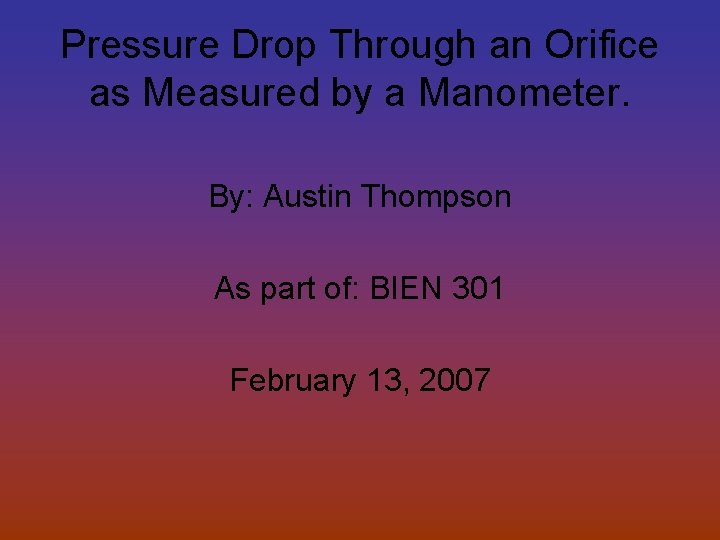 Pressure Drop Through an Orifice as Measured by a Manometer.

By: Austin Thompson

As part of: BIEN 301

February 13, 2007